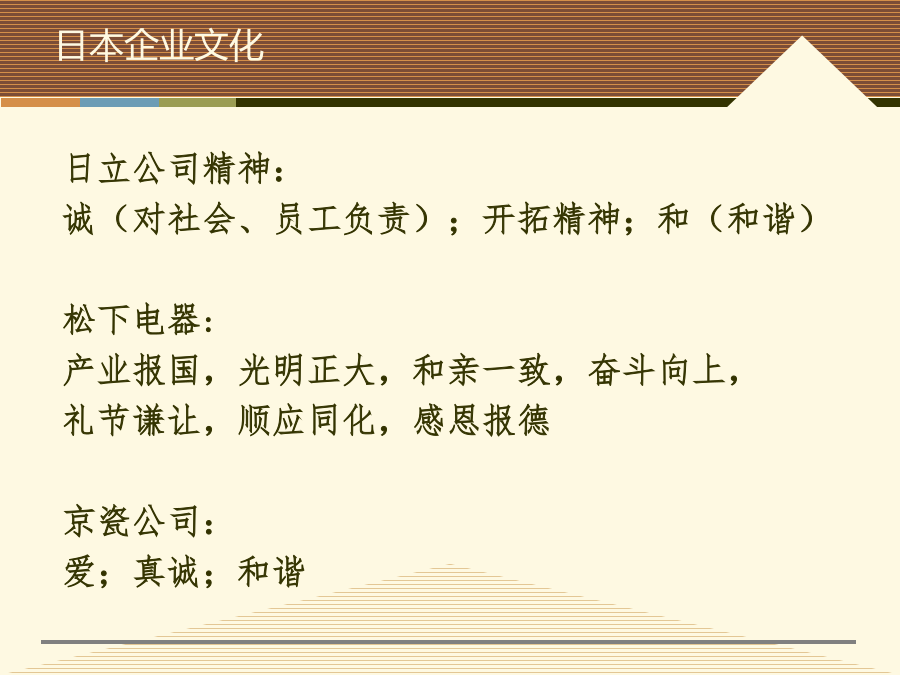 日本企业文化

日立公司精神：
诚（对社会、员工负责）；开拓精神；和（和谐）

松下电器：
产业报国，光明正大，和亲一致，奋斗向上，礼节谦让，顺应同化，感恩报德

京瓷公司：
爱；真诚；和谐